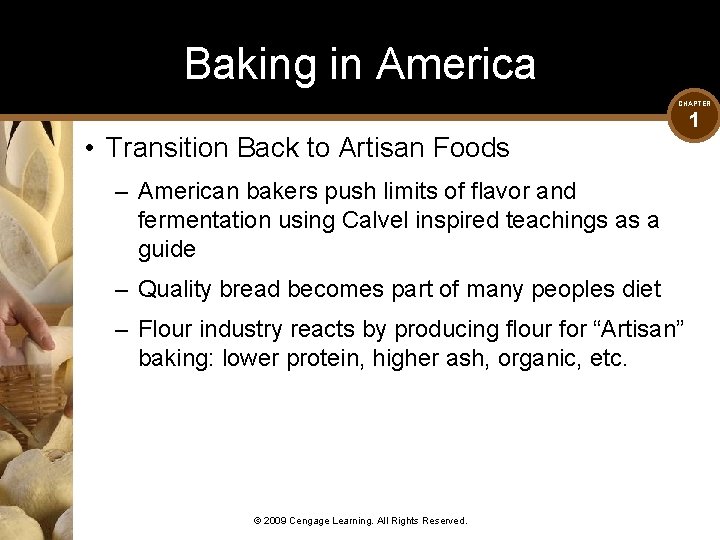 Baking in America

CHAPTER 1

• Transition Back to Artisan Foods

– American bakers push limits of flavor and fermentation using Calvel inspired teachings as a guide

– Quality bread becomes part of many peoples diet

– Flour industry reacts by producing flour for “Artisan” baking: lower protein, higher ash, organic, etc.

© 2009 Cengage Learning. All Rights Reserved.